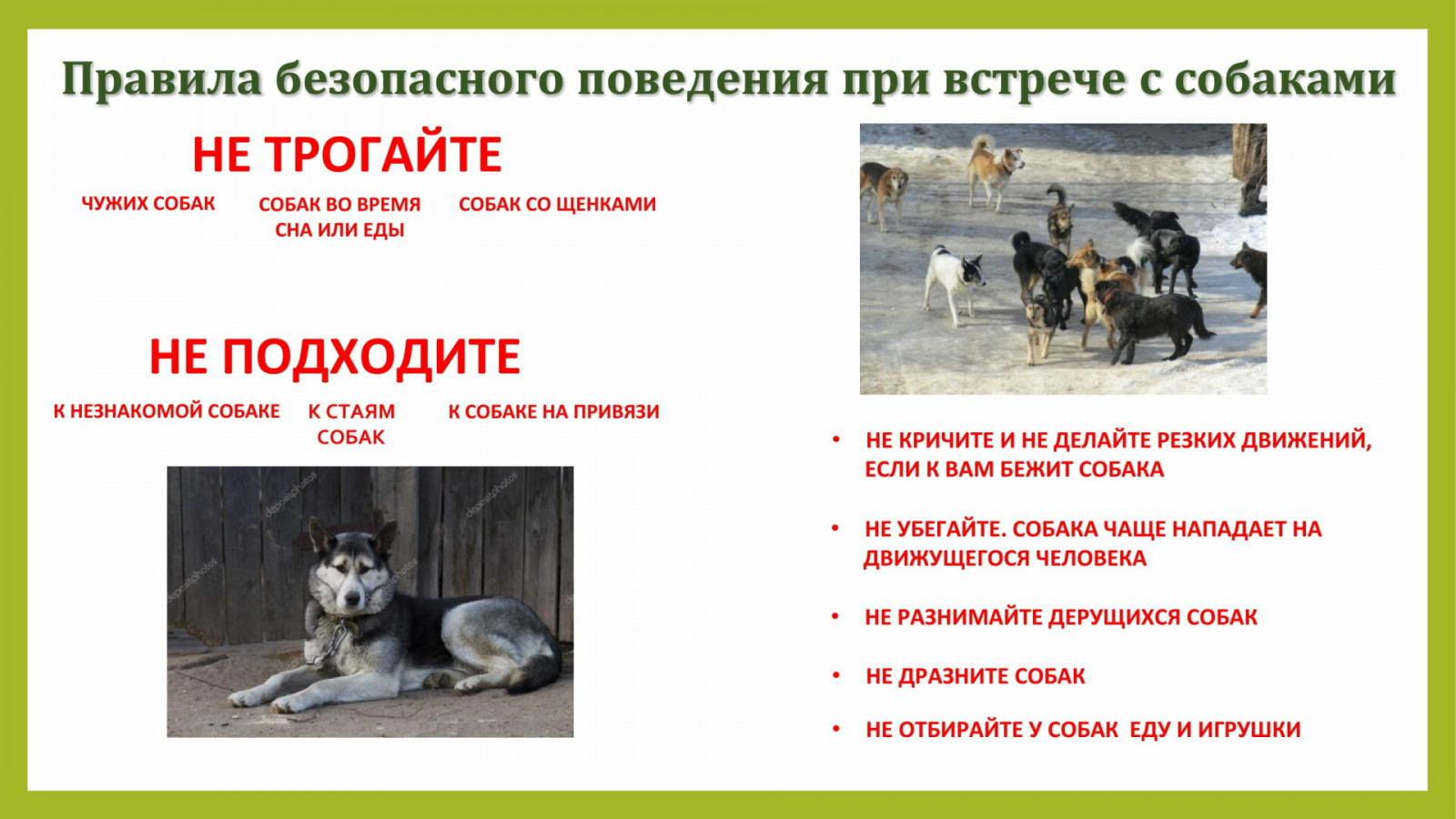 Правила безопасного поведения при встрече с собаками

НЕ ТРОГАЙТЕ

ЧУЖИХ СОБАК

СОБАК ВО ВРЕМЯ СНА ИЛИ ЕДЫ

СОБАК СО ЩЕНКАМИ

НЕ ПОДХОДИТЕ

К НЕЗНАКОМОЙ СОБАКЕ

К СТАЯМ СОБАК

К СОБАКЕ НА ПРИВЯЗИ

depositphotos

• НЕ КРИЧИТЕ И НЕ ДЕЛАЙТЕ РЕЗКИХ ДВИЖЕНИЙ, ЕСЛИ К ВАМ БЕЖИТ СОБАКА

• НЕ УБЕГАЙТЕ. СОБАКА ЧАЩЕ НАПАДАЕТ НА ДВИЖУЩЕГОСЯ ЧЕЛОВЕКА

• НЕ РАЗНИМАЙТЕ ДЕРУЩИХСЯ СОБАК

• НЕ ДРАЗНИТЕ СОБАК

• НЕ ОТБИРАЙТЕ У СОБАК ЕДУ И ИГРУШКИ